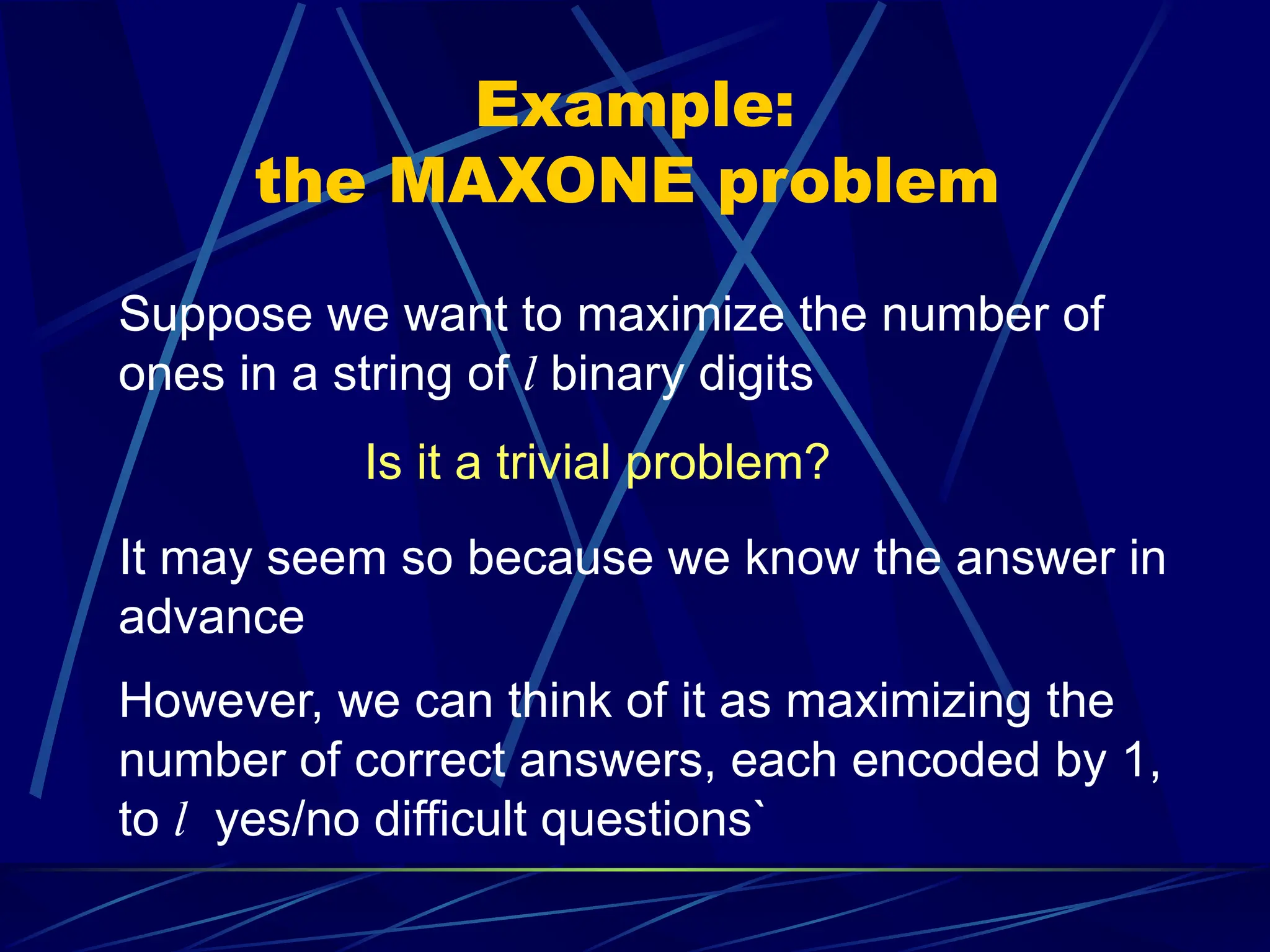 Example:
the MAXONE problem

Suppose we want to maximize the number of ones in a string of $l$ binary digits

Is it a trivial problem?

It may seem so because we know the answer in advance

However, we can think of it as maximizing the number of correct answers, each encoded by 1, to $l$ yes/no difficult questions`